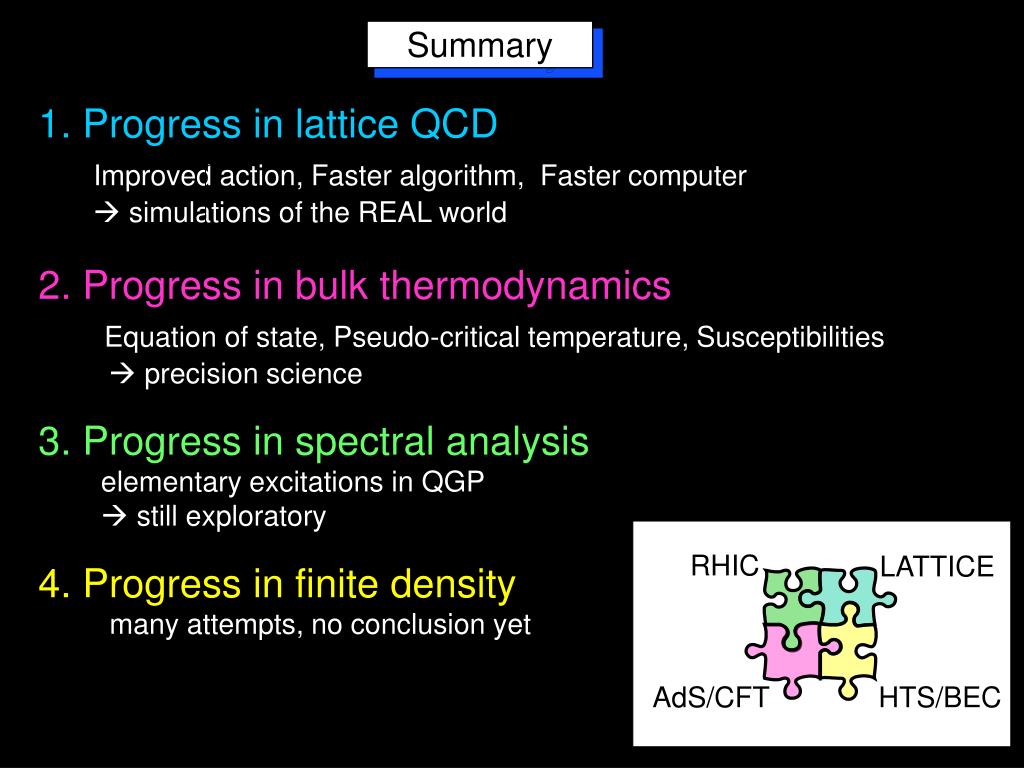 Summary

1. Progress in lattice QCD

Improved action, Faster algorithm, Faster computer
→ simulations of the REAL world

2. Progress in bulk thermodynamics

Equation of state, Pseudo-critical temperature, Susceptibilities
→ precision science

3. Progress in spectral analysis

elementary excitations in QGP
→ still exploratory

4. Progress in finite density

many attempts, no conclusion yet

RHIC
LATTICE
AdS/CFT
HTS/BEC